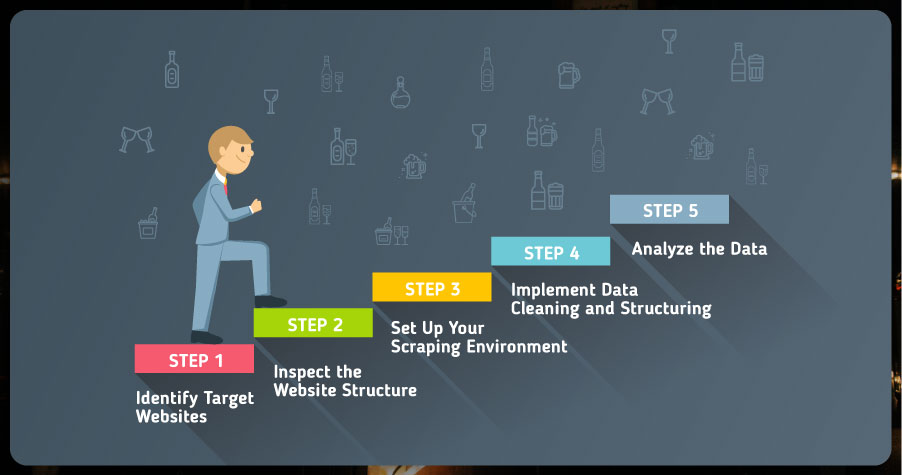 STEP 1

Identify Target Websites

STEP 2

Inspect the Website Structure

STEP 3

Set Up Your Scraping Environment

STEP 4

Implement Data Cleaning and Structuring

STEP 5

Analyze the Data